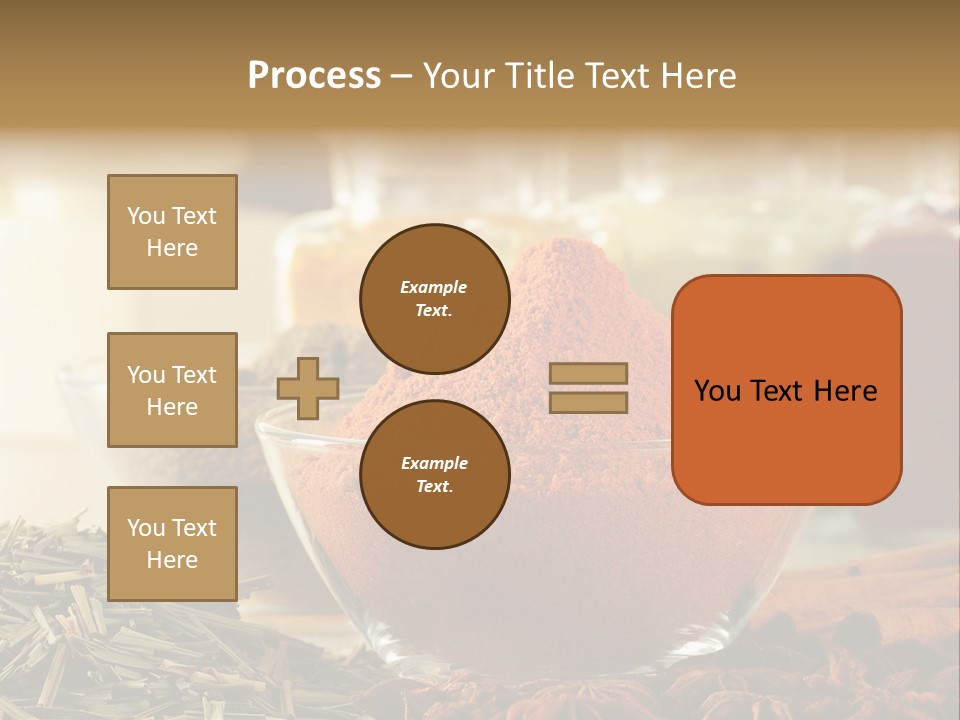 Process – Your Title Text Here

You Text Here

You Text Here

You Text Here

Example Text.

Example Text.

You Text Here